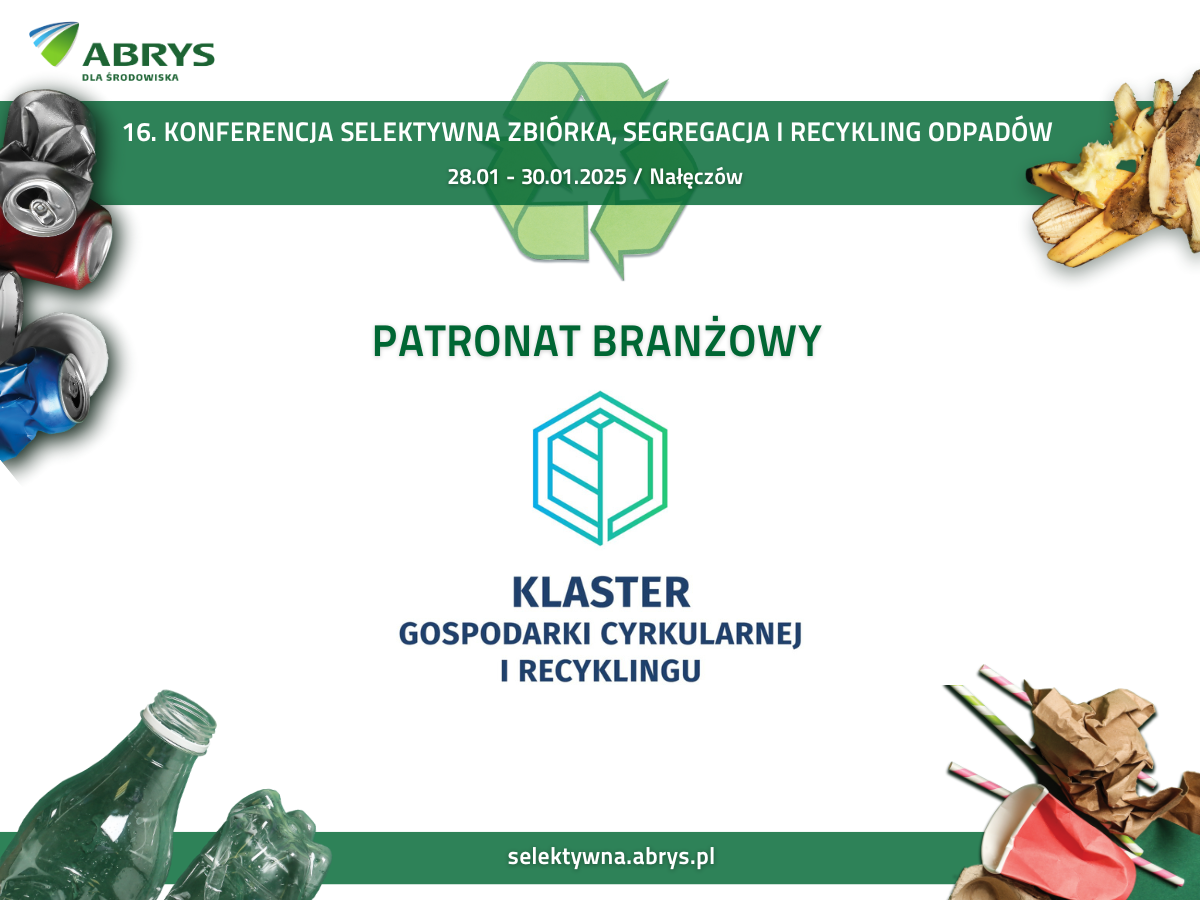 ABRYS
DLA ŚRODOWISKA

16. KONFERENCJA SELEKTYWNA ZBIÓRKA, SEGREGACJA I RECYKLING ODPADÓW

28.01 - 30.01.2025 / Nałęczów

PATRONAT BRANŻOWY

KLASTER
GOSPODARKI CYRKULARNEJ
I RECYKLINGU

selektywna.abrys.pl